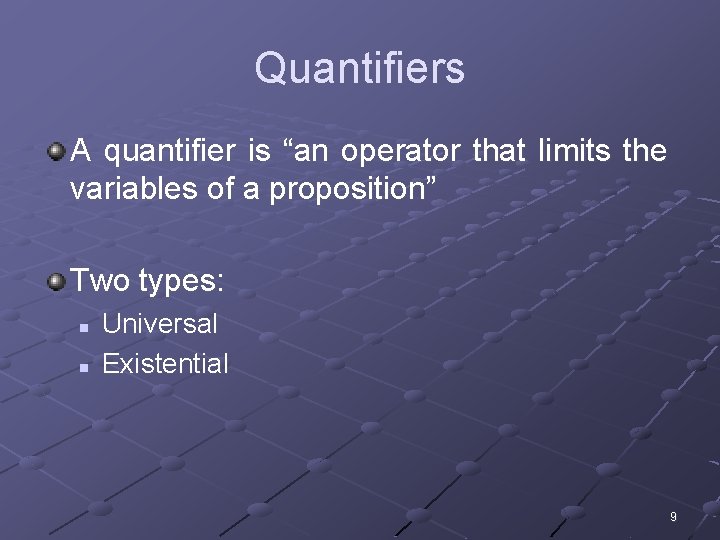 Quantifiers

A quantifier is “an operator that limits the variables of a proposition”

Two types:

Universal

Existential

9